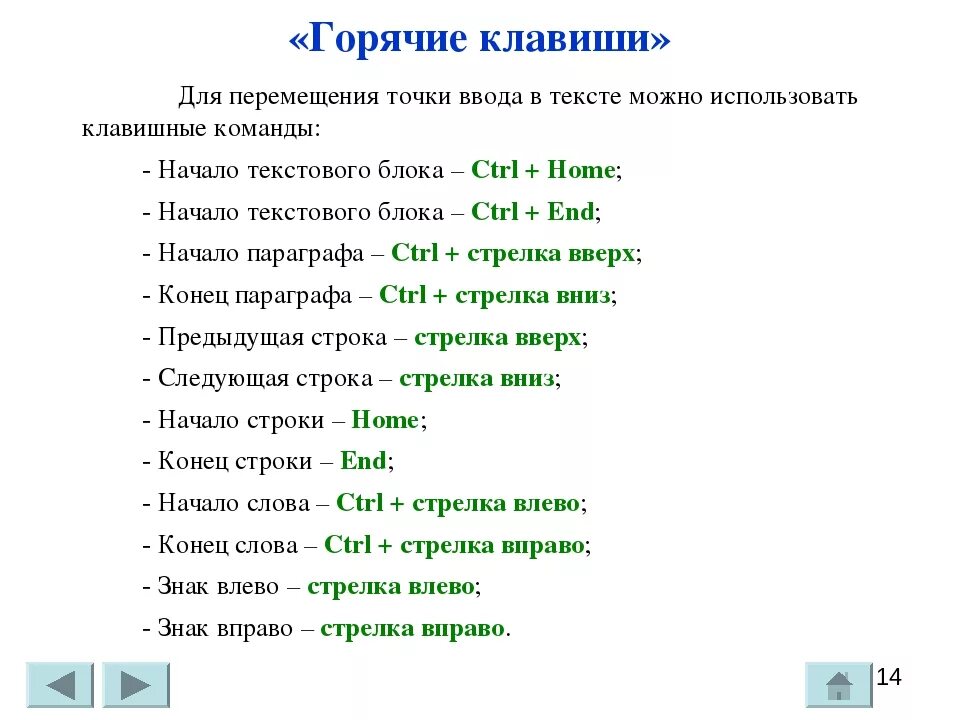 «Горячие клавиши»

Для перемещения точки ввода в тексте можно использовать клавишные команды:

- Начало текстового блока – Ctrl + Home;

- Начало текстового блока – Ctrl + End;

- Начало параграфа – Ctrl + стрелка вверх;

- Конец параграфа – Ctrl + стрелка вниз;

- Предыдущая строка – стрелка вверх;

- Следующая строка – стрелка вниз;

- Начало строки – Home;

- Конец строки – End;

- Начало слова – Ctrl + стрелка влево;

- Конец слова – Ctrl + стрелка вправо;

- Знак влево – стрелка влево;

- Знак вправо – стрелка вправо.

14